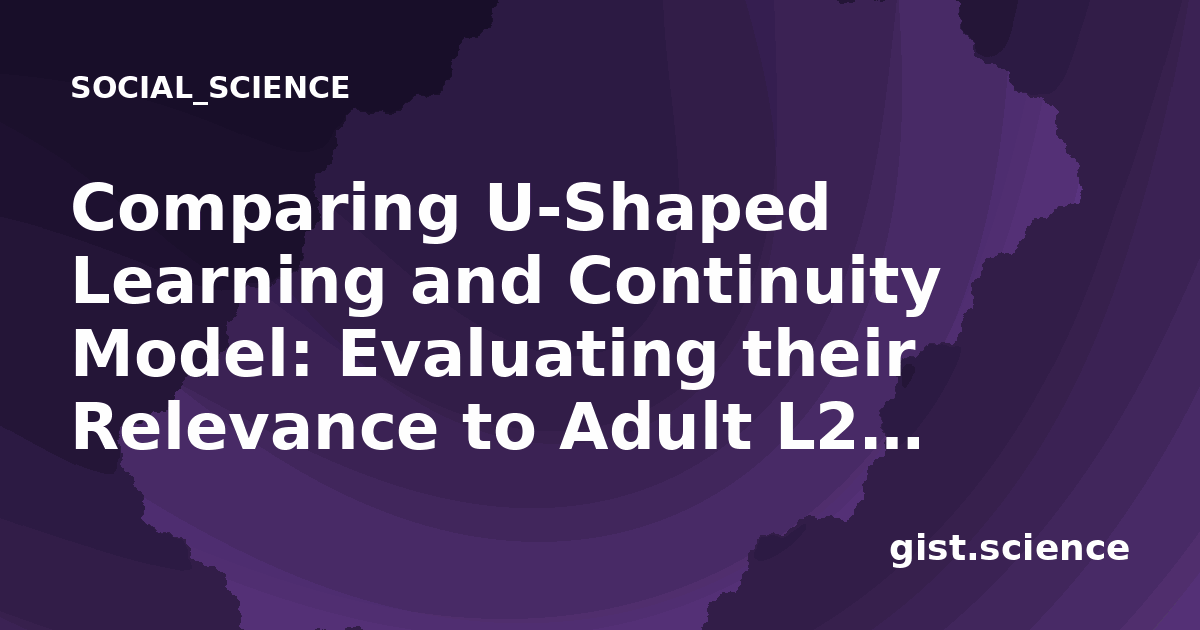 SOCIAL_SCIENCE

Comparing U-Shaped Learning and Continuity Model: Evaluating their Relevance to Adult L2...

gist.science